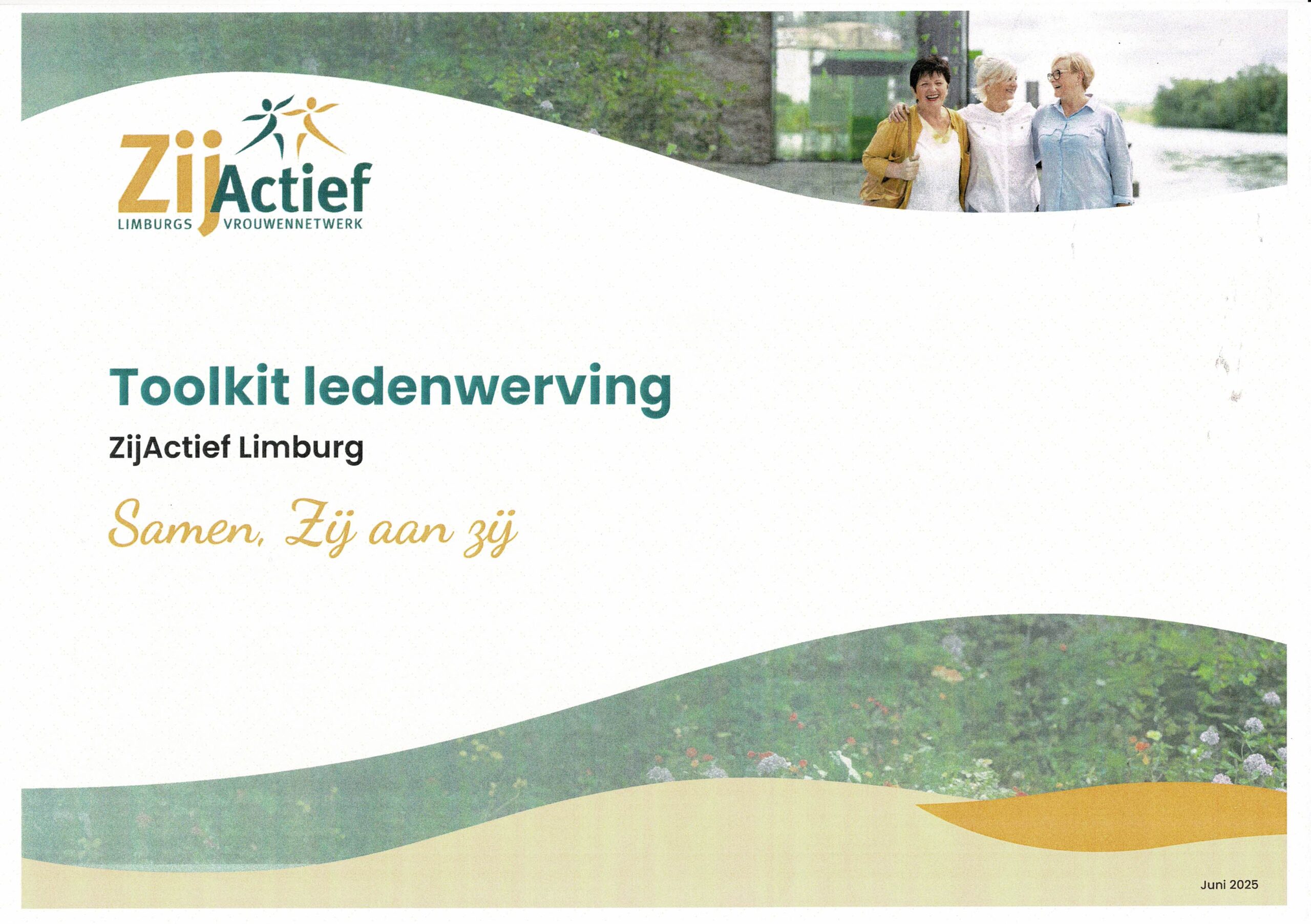 ZijActief
LIMBURGS VROUWENNETWERK

Toolkit ledenwerving

ZijActief Limburg

Samen, Zij aan zij

Juni 2025